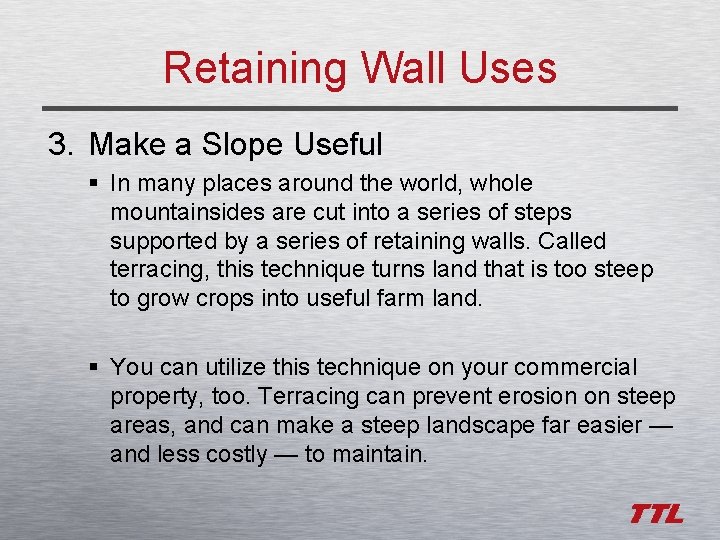 Retaining Wall Uses

3. Make a Slope Useful

▪ In many places around the world, whole mountainsides are cut into a series of steps supported by a series of retaining walls. Called terracing, this technique turns land that is too steep to grow crops into useful farm land.

▪ You can utilize this technique on your commercial property, too. Terracing can prevent erosion on steep areas, and can make a steep landscape far easier — and less costly — to maintain.

TTL